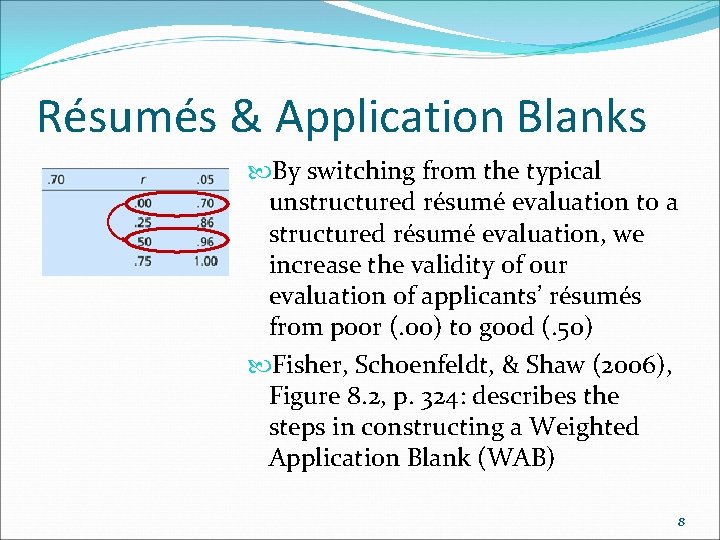 Résumés & Application Blanks

| .70 | r | .05 |
|---|---|---|
| | .00 | .70 |
| | .25 | .86 |
| | .50 | .96 |
| | .75 | 1.00 |

By switching from the typical unstructured résumé evaluation to a structured résumé evaluation, we increase the validity of our evaluation of applicants' résumés from poor (.00) to good (.50)

Fisher, Schoenfeldt, & Shaw (2006), Figure 8.2, p. 324: describes the steps in constructing a Weighted Application Blank (WAB)

8